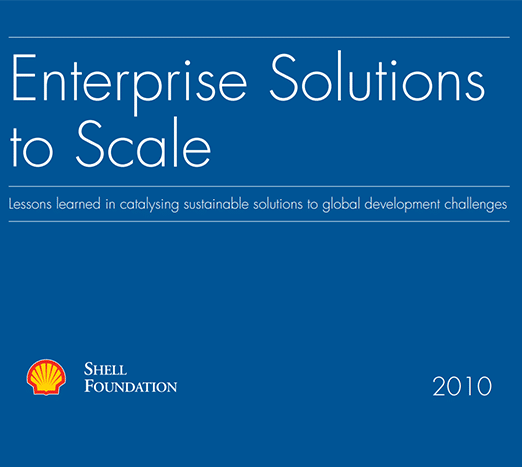 Enterprise Solutions to Scale

Lessons learned in catalysing sustainable solutions to global development challenges

SHELL FOUNDATION

2010